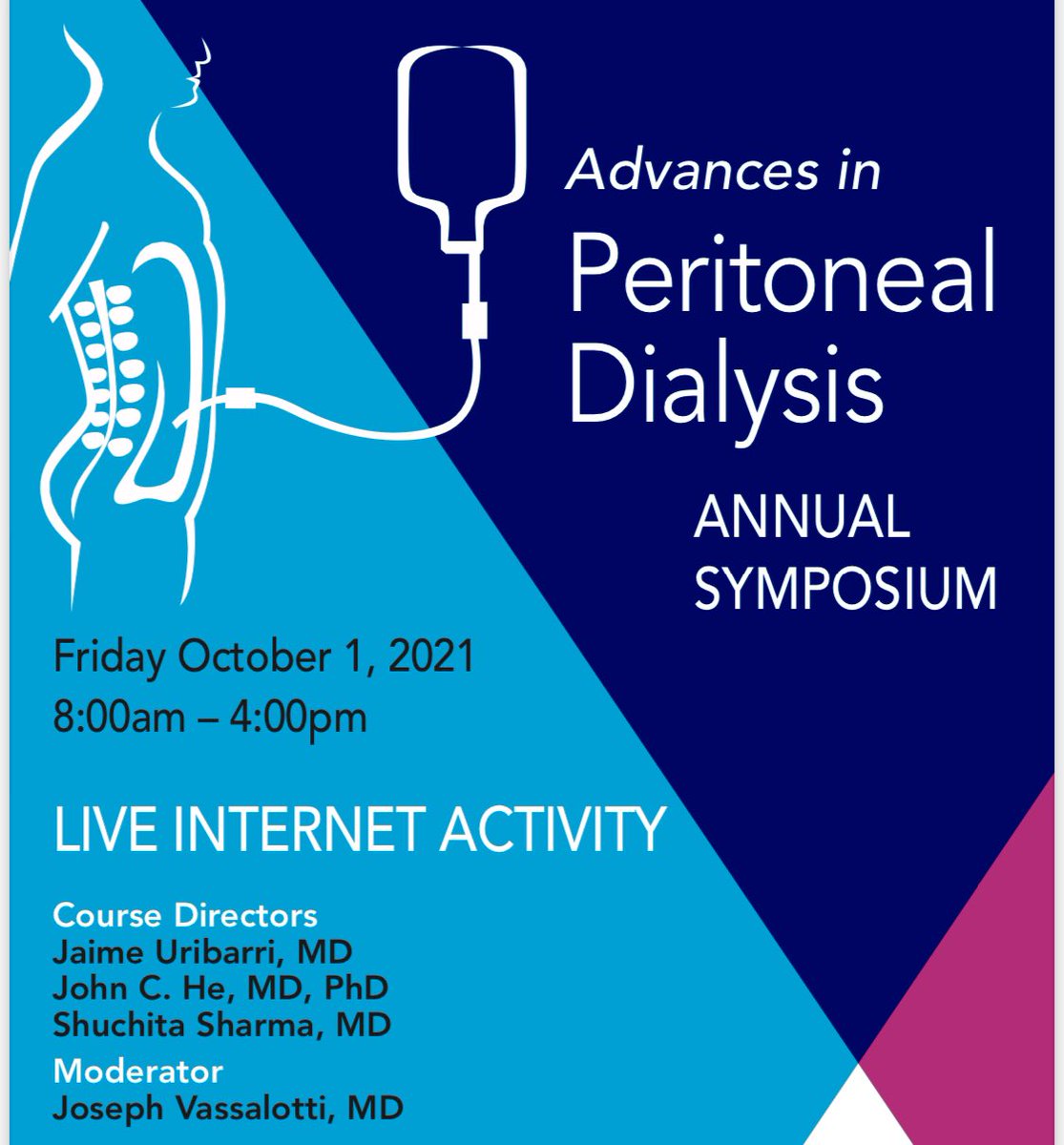 Advances in
Peritoneal Dialysis

ANNUAL SYMPOSIUM

Friday October 1, 2021
8:00am – 4:00pm

LIVE INTERNET ACTIVITY

Course Directors
Jaime Uribarri, MD
John C. He, MD, PhD
Shuchita Sharma, MD

Moderator
Joseph Vassalotti, MD